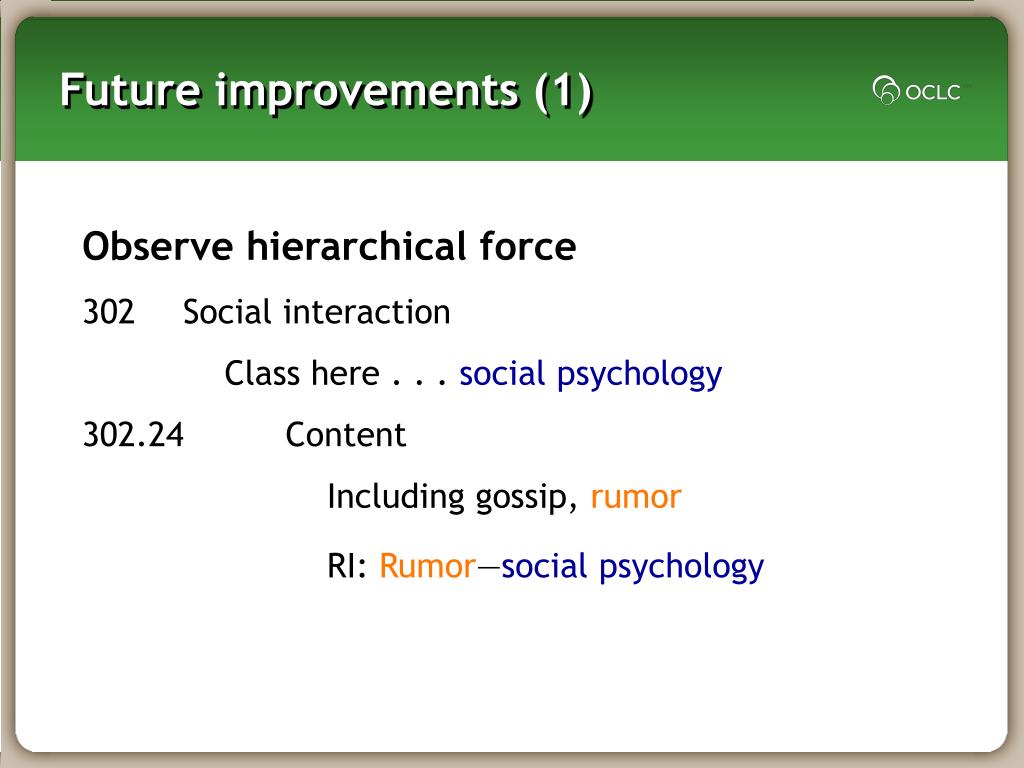 Future improvements (1)

OCLC

Observe hierarchical force

302 Social interaction

Class here . . . social psychology

302.24 Content

Including gossip, rumor

RI: Rumor—social psychology